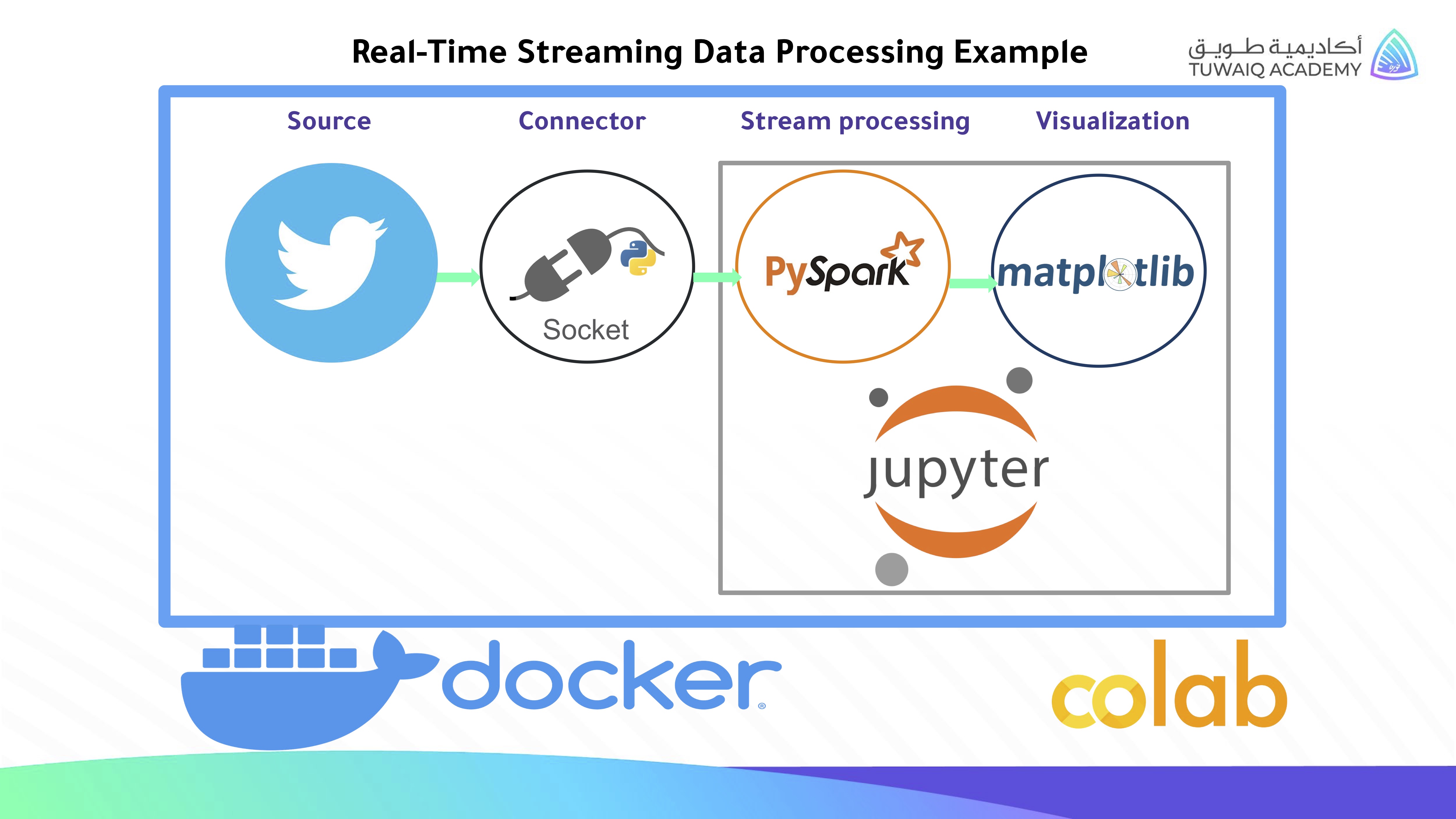 Real-Time Streaming Data Processing Example

أكاديمية طويق
TUWAIQ ACADEMY

Source

Connector

Stream processing

Visualization

Socket

PySpark

matplotlib

jupyter

docker

colab